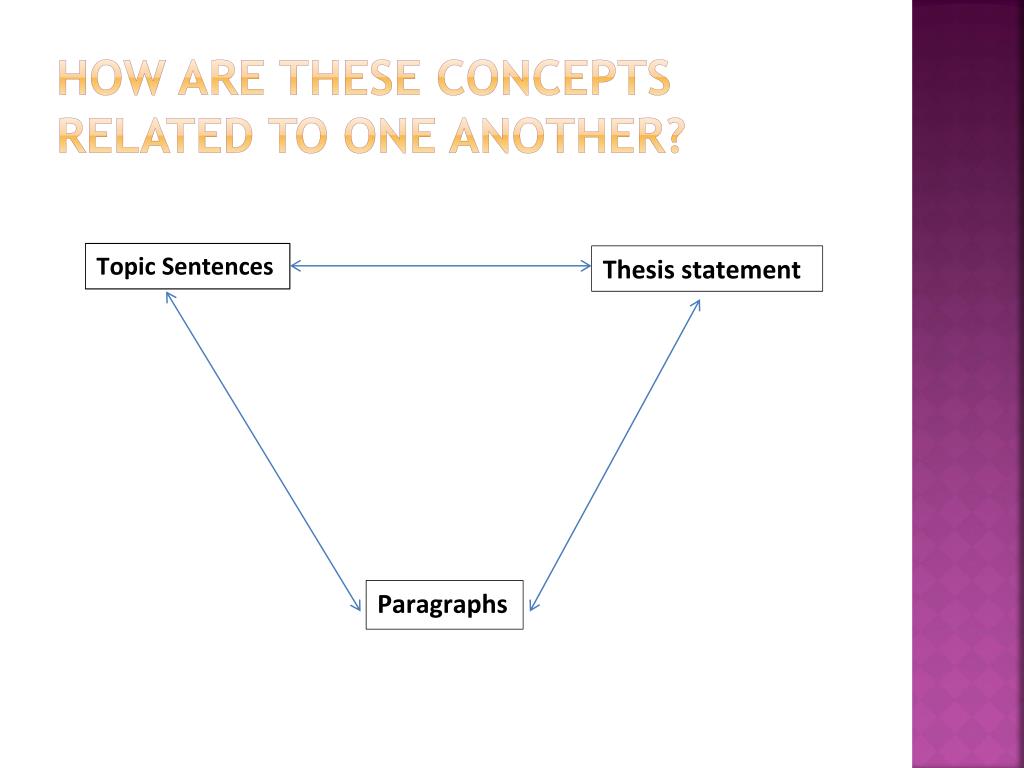 HOW ARE THESE CONCEPTS RELATED TO ONE ANOTHER?

Topic Sentences

Thesis statement

Paragraphs